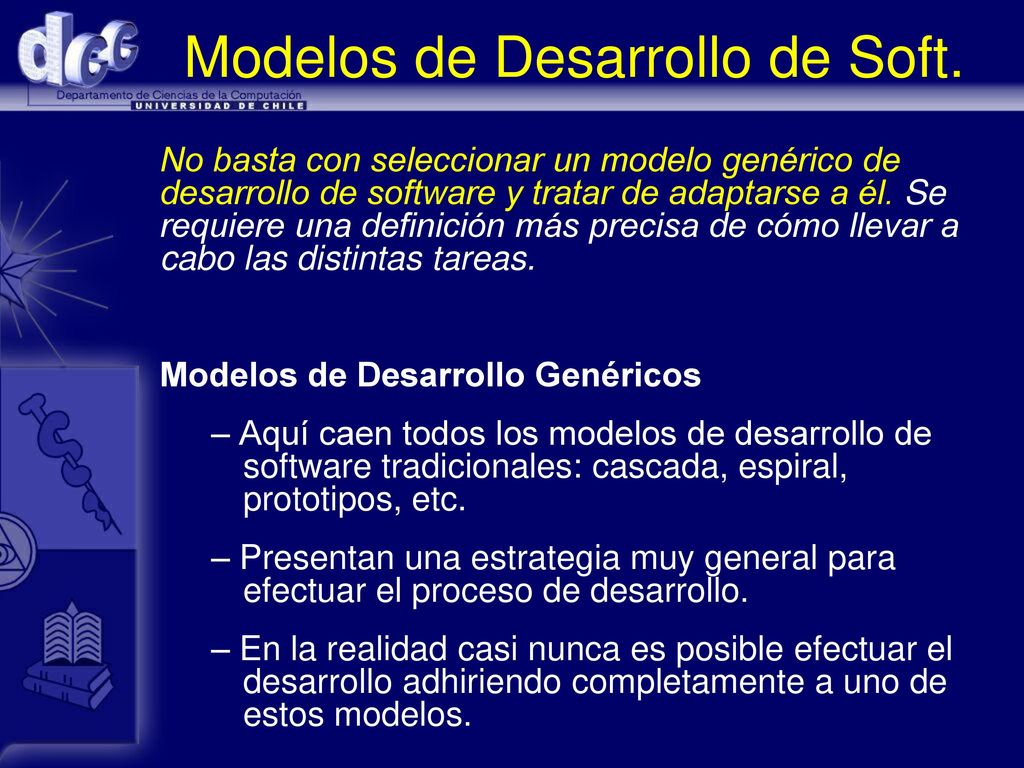 dcc

Departamento de Ciencias de la Computación
UNIVERSIDAD DE CHILE

Modelos de Desarrollo de Soft.

No basta con seleccionar un modelo genérico de desarrollo de software y tratar de adaptarse a él. Se requiere una definición más precisa de cómo llevar a cabo las distintas tareas.

Modelos de Desarrollo Genéricos

– Aquí caen todos los modelos de desarrollo de software tradicionales: cascada, espiral, prototipos, etc.

– Presentan una estrategia muy general para efectuar el proceso de desarrollo.

– En la realidad casi nunca es posible efectuar el desarrollo adhiriendo completamente a uno de estos modelos.